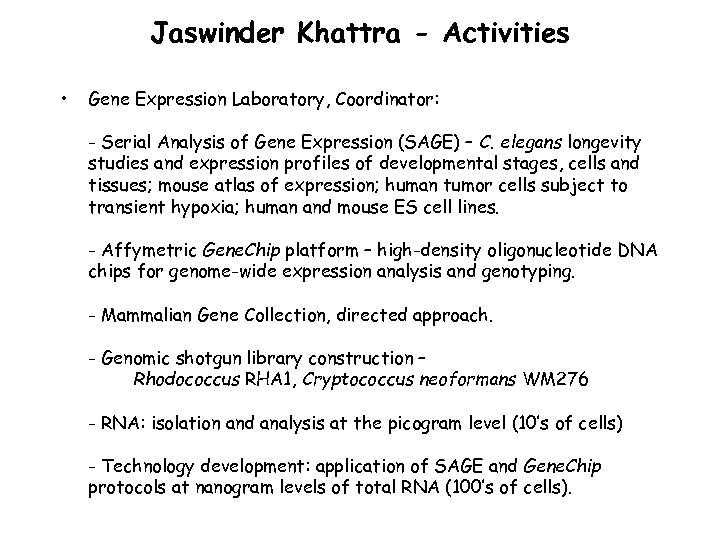 Jaswinder Khattra - Activities

• Gene Expression Laboratory, Coordinator:

- Serial Analysis of Gene Expression (SAGE) – C. elegans longevity studies and expression profiles of developmental stages, cells and tissues; mouse atlas of expression; human tumor cells subject to transient hypoxia; human and mouse ES cell lines.

- Affymetric GeneChip platform – high-density oligonucleotide DNA chips for genome-wide expression analysis and genotyping.

- Mammalian Gene Collection, directed approach.

- Genomic shotgun library construction – Rhodococcus RHA1, Cryptococcus neoformans WM276

- RNA: isolation and analysis at the picogram level (10's of cells)

- Technology development: application of SAGE and GeneChip protocols at nanogram levels of total RNA (100's of cells).